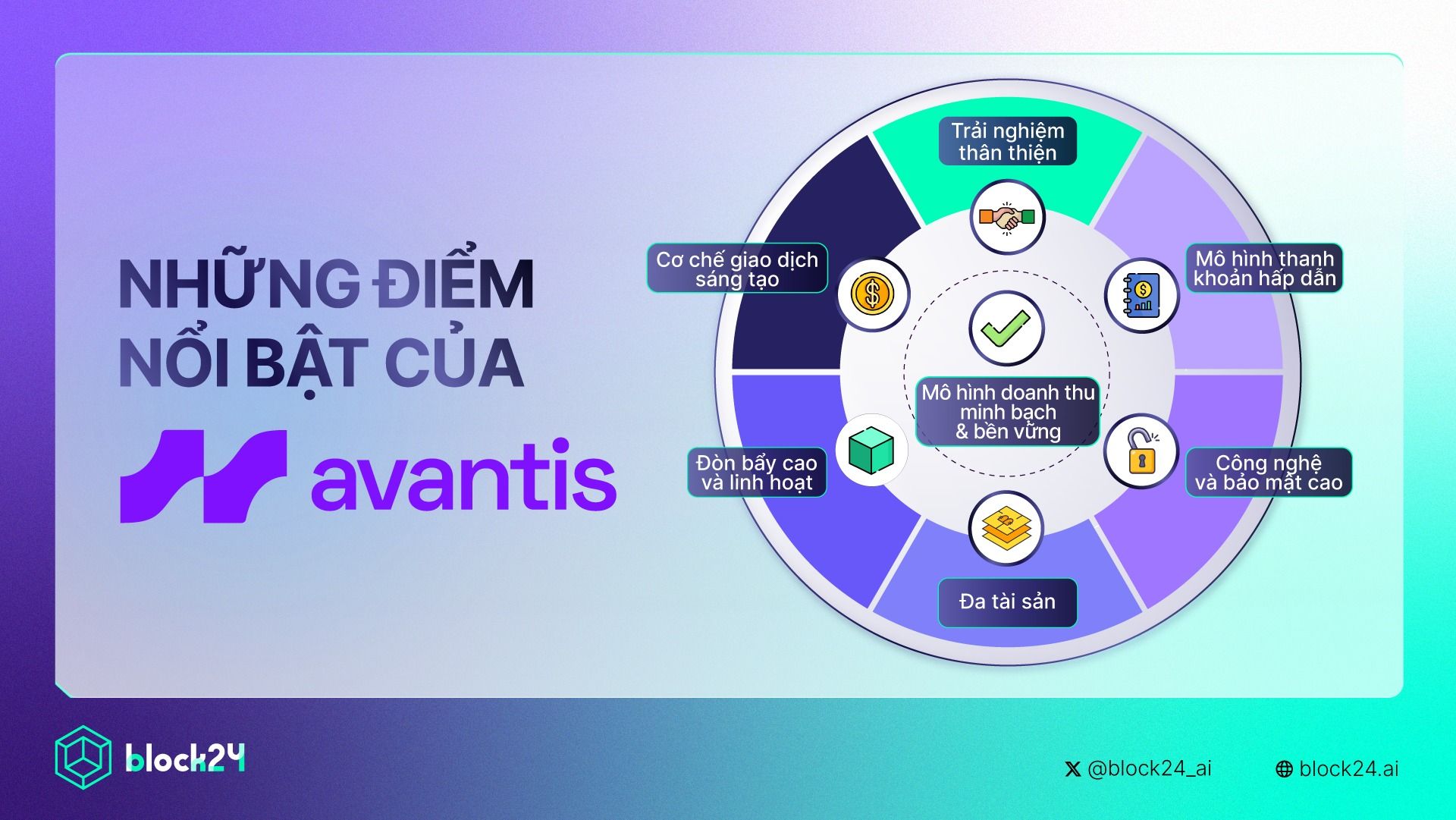 NHỮNG ĐIỂM NỔI BẬT CỦA

avantis

Trải nghiệm thân thiện

Cơ chế giao dịch sáng tạo

Mô hình thanh khoản hấp dẫn

Mô hình doanh thu minh bạch & bền vững

Đòn bẩy cao và linh hoạt

Công nghệ và bảo mật cao

Đa tài sản

block24

@block24_ai

block24.ai